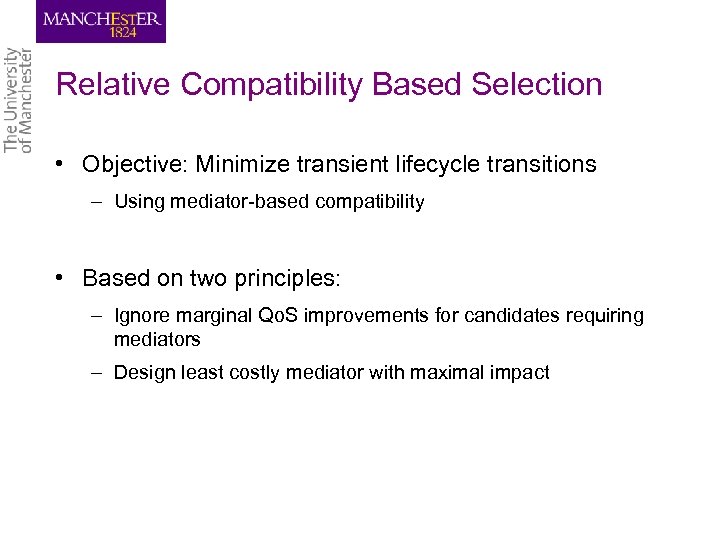 MANCHESTER
1824

The University
of Manchester

Relative Compatibility Based Selection

• Objective: Minimize transient lifecycle transitions
– Using mediator-based compatibility

• Based on two principles:
– Ignore marginal QoS improvements for candidates requiring mediators
– Design least costly mediator with maximal impact